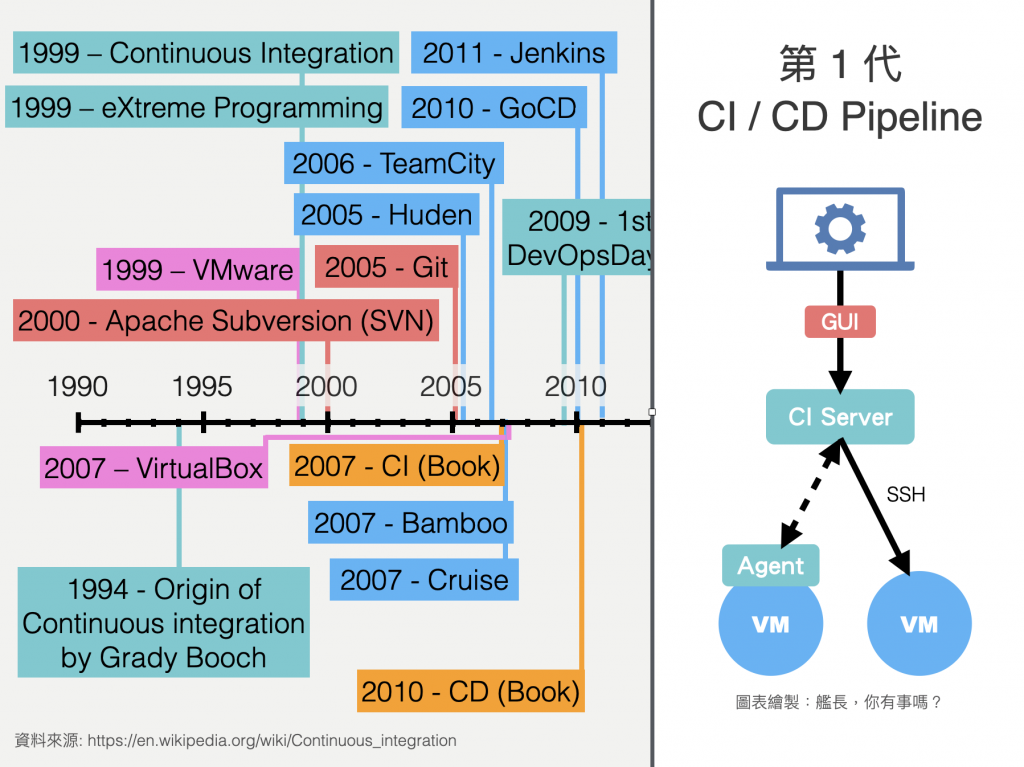 1999 – Continuous Integration

1999 – eXtreme Programming

2011 - Jenkins

2010 - GoCD

2006 - TeamCity

2005 - Huden

2009 - 1st DevOpsDay

1999 – VMware

2005 - Git

2000 - Apache Subversion (SVN)

1990 1995 2000 2005 2010

2007 – VirtualBox

2007 - CI (Book)

2007 - Bamboo

2007 - Cruise

1994 - Origin of Continuous integration by Grady Booch

2010 - CD (Book)

資料來源: https://en.wikipedia.org/wiki/Continuous_integration

第 1 代
CI / CD Pipeline

GUI

CI Server

SSH

Agent

VM

VM

圖表繪製：艦長，你有事嗎？